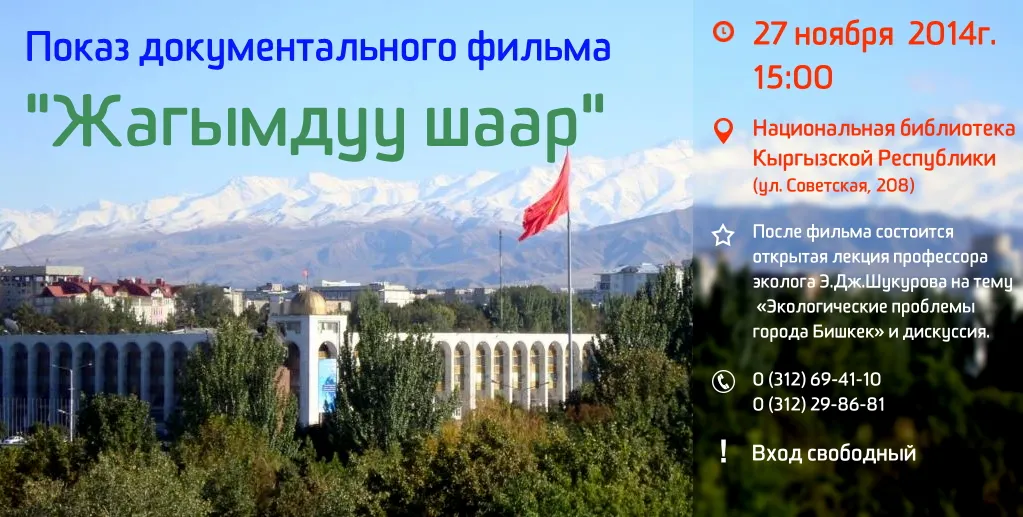 Показ документального фильма
"Жагымдуу шаар"

27 ноября 2014г.
15:00

Национальная библиотека Кыргызской Республики
(ул. Советская, 208)

После фильма состоится открытая лекция профессора эколога Э.Дж.Шукурова на тему «Экологические проблемы города Бишкек» и дискуссия.

0 (312) 69-41-10
0 (312) 29-86-81

!
Вход свободный